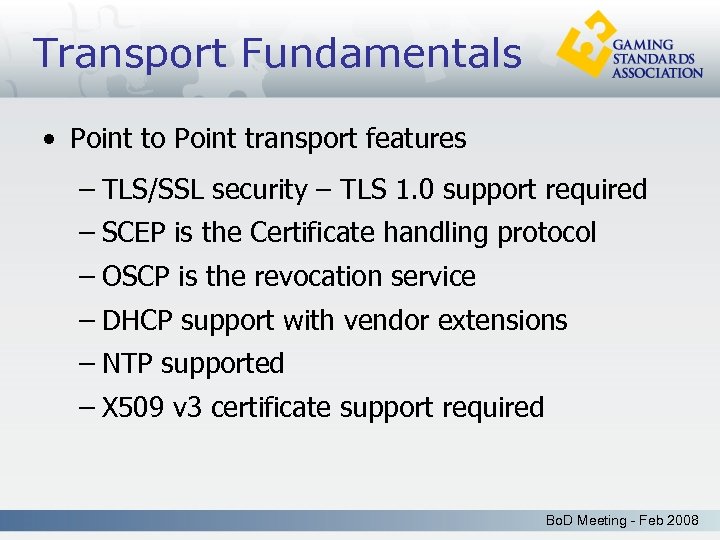 Transport Fundamentals

GAMING STANDARDS ASSOCIATION

• Point to Point transport features

– TLS/SSL security – TLS 1.0 support required
– SCEP is the Certificate handling protocol
– OSCP is the revocation service
– DHCP support with vendor extensions
– NTP supported
– X509 v3 certificate support required

BoD Meeting - Feb 2008